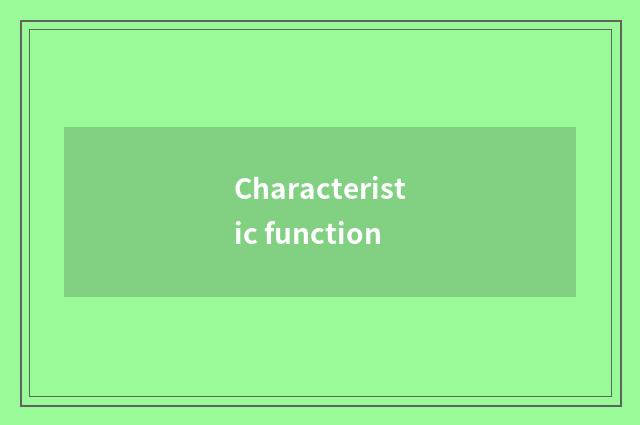 Characteristic function